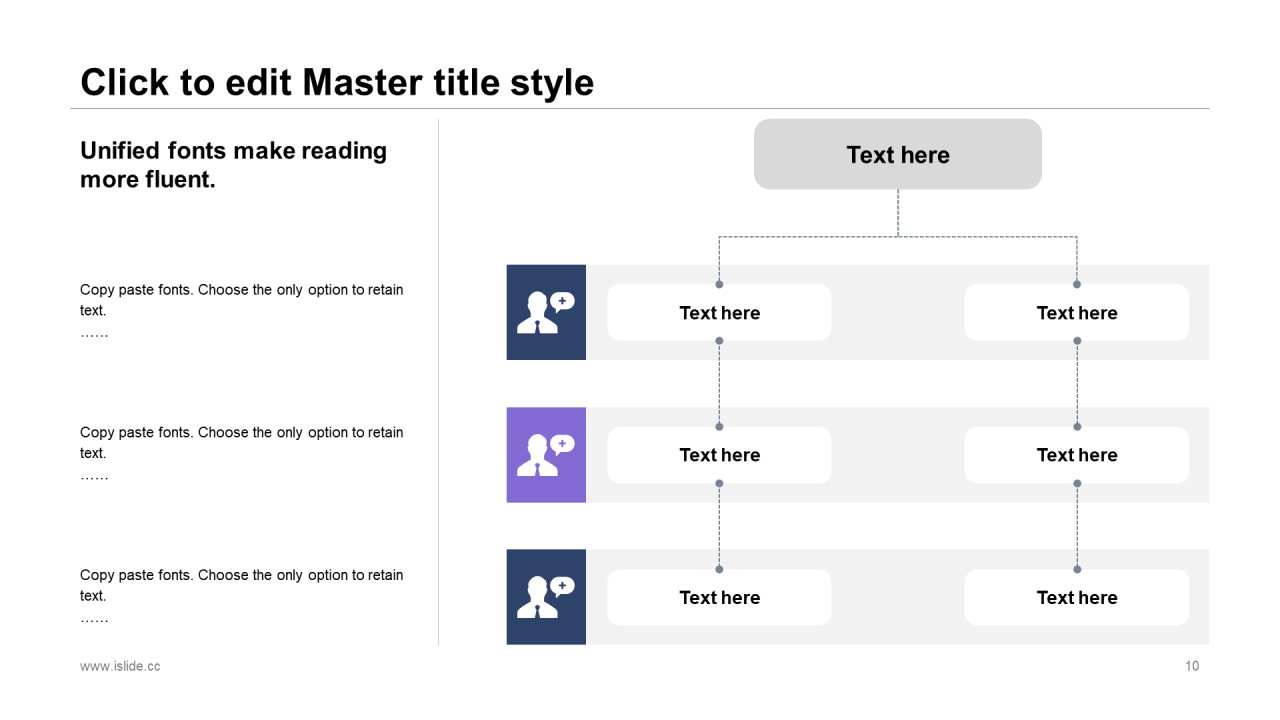 Click to edit Master title style

Unified fonts make reading more fluent.

Copy paste fonts. Choose the only option to retain text.
……

Copy paste fonts. Choose the only option to retain text.
……

Copy paste fonts. Choose the only option to retain text.
……

Text here

Text here

Text here

Text here

Text here

Text here

Text here

www.islide.cc

10